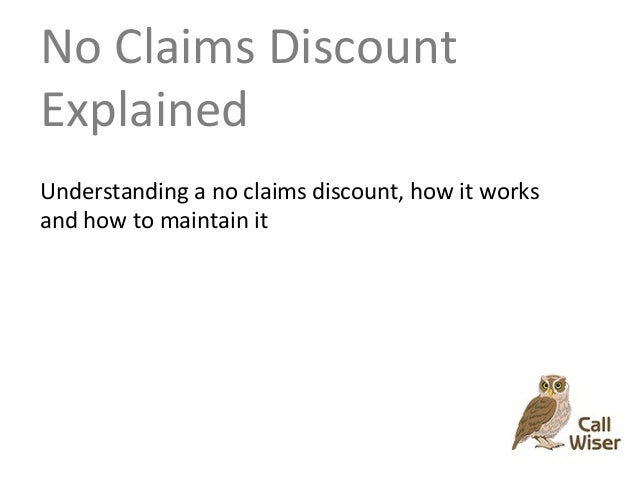 No Claims Discount Explained

Understanding a no claims discount, how it works and how to maintain it

Call Wiser